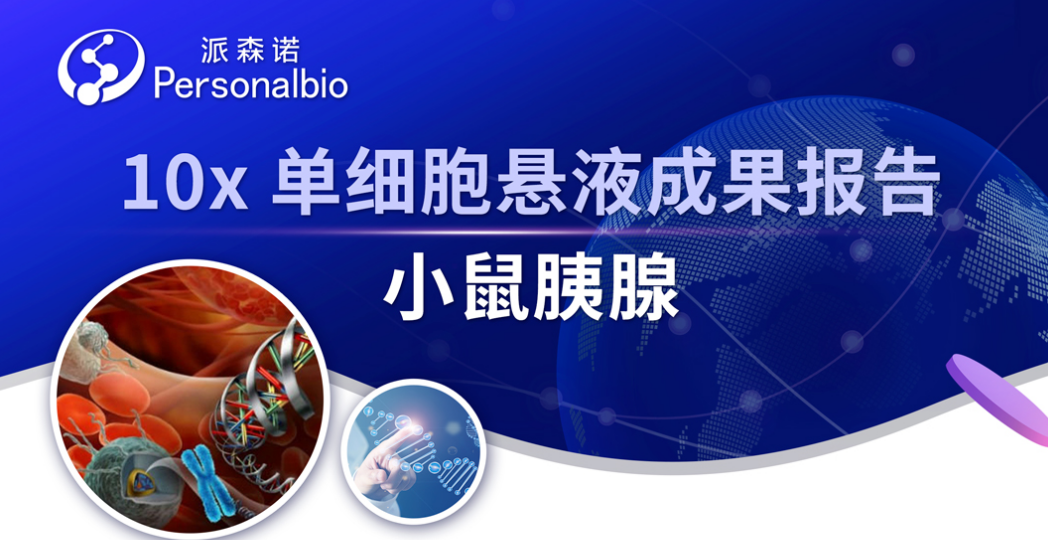 派森诺
Personalbio

10x 单细胞悬液成果报告

小鼠胰腺